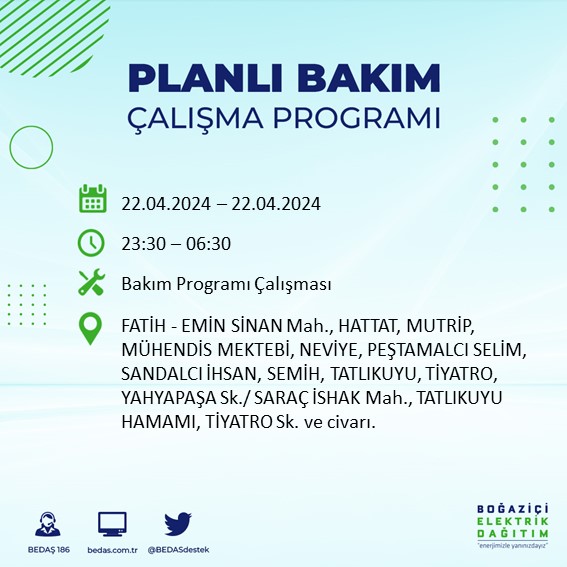 PLANLI BAKIM
ÇALIŞMA PROGRAMI

22.04.2024 – 22.04.2024

23:30 – 06:30

Bakım Programı Çalışması

FATİH - EMİN SİNAN Mah., HATTAT, MUTRİP, MÜHENDİS MEKTEBİ, NEVİYE, PEŞTAMALCI SELİM, SANDALCI İHSAN, SEMİH, TATLIKUYU, TİYATRO, YAHYAPAŞA Sk./ SARAÇ İSHAK Mah., TATLIKUYU HAMAMI, TİYATRO Sk. ve civarı.

BEDAŞ 186 bedas.com.tr @BEDASdestek

BOĞAZİÇİ
ELEKTRİK
DAĞITIM
"enerjimizle yanınızdayız"